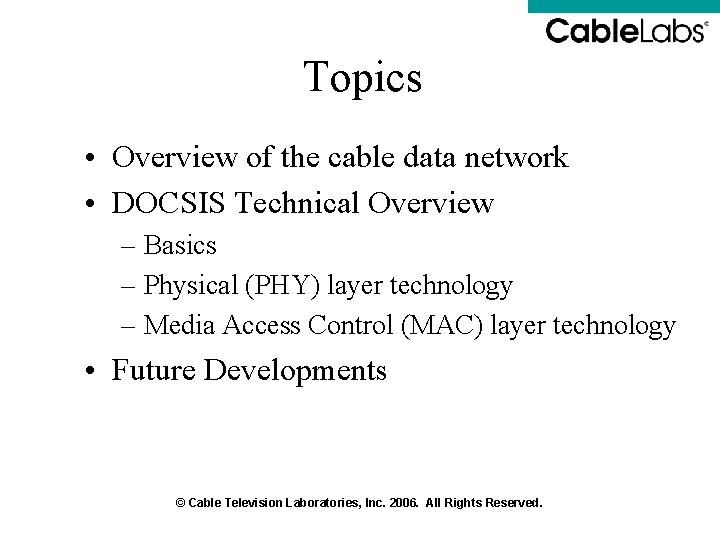 CableLabs®

Topics

• Overview of the cable data network
• DOCSIS Technical Overview
– Basics
– Physical (PHY) layer technology
– Media Access Control (MAC) layer technology
• Future Developments

© Cable Television Laboratories, Inc. 2006. All Rights Reserved.